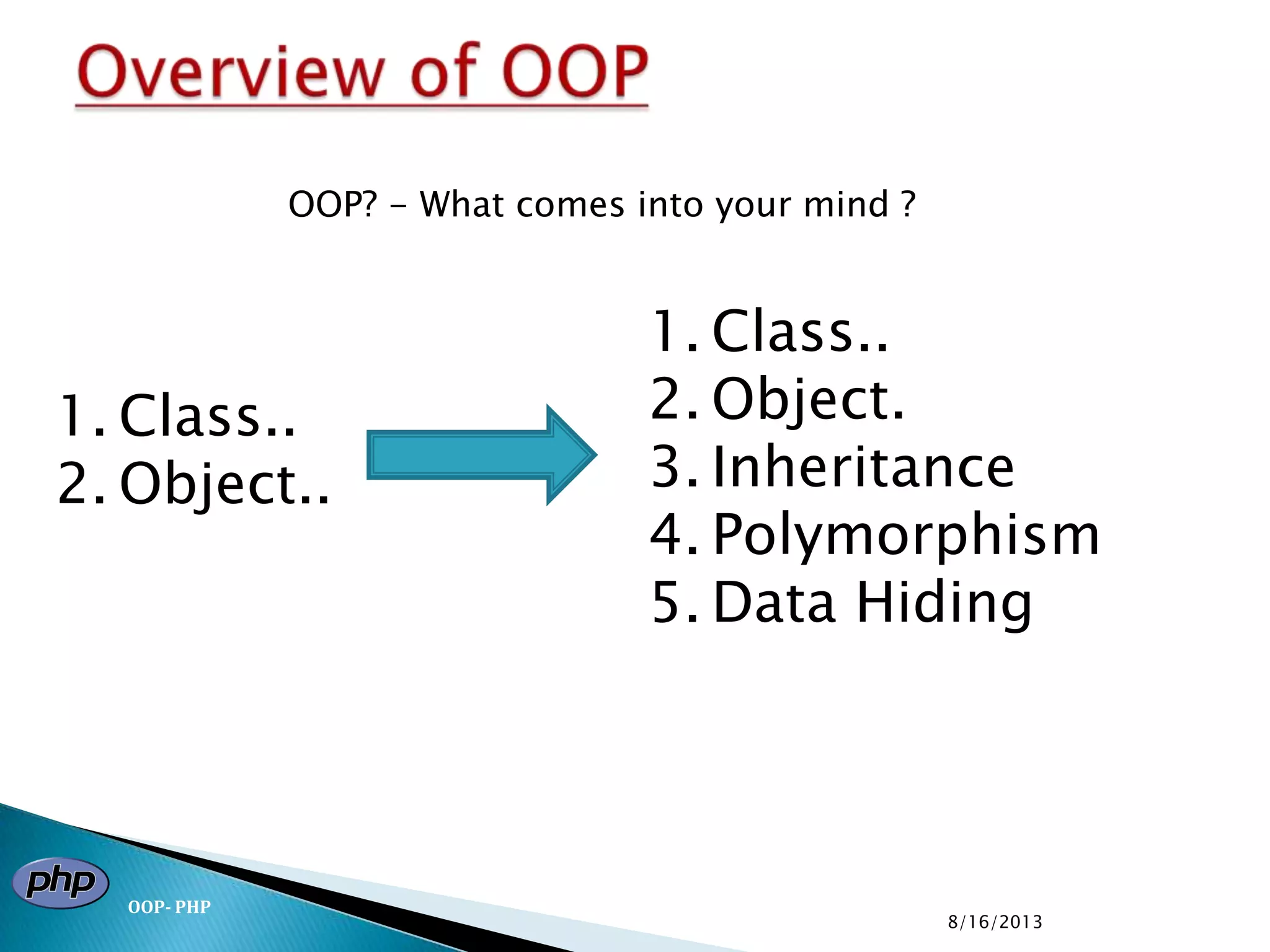 Overview of OOP

OOP? – What comes into your mind ?

1. Class..
2. Object..

1. Class..
2. Object.
3. Inheritance
4. Polymorphism
5. Data Hiding

php

OOP- PHP

8/16/2013